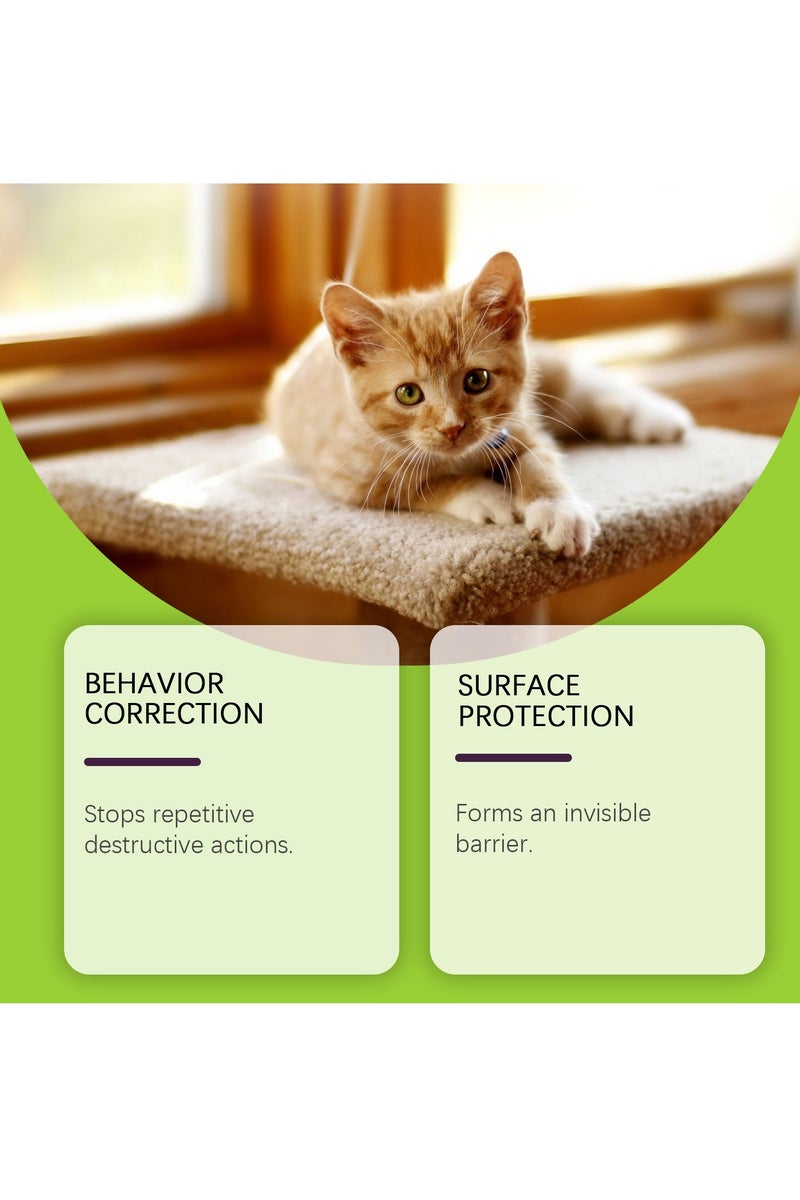 BEHAVIOR CORRECTION

Stops repetitive destructive actions.

SURFACE PROTECTION

Forms an invisible barrier.